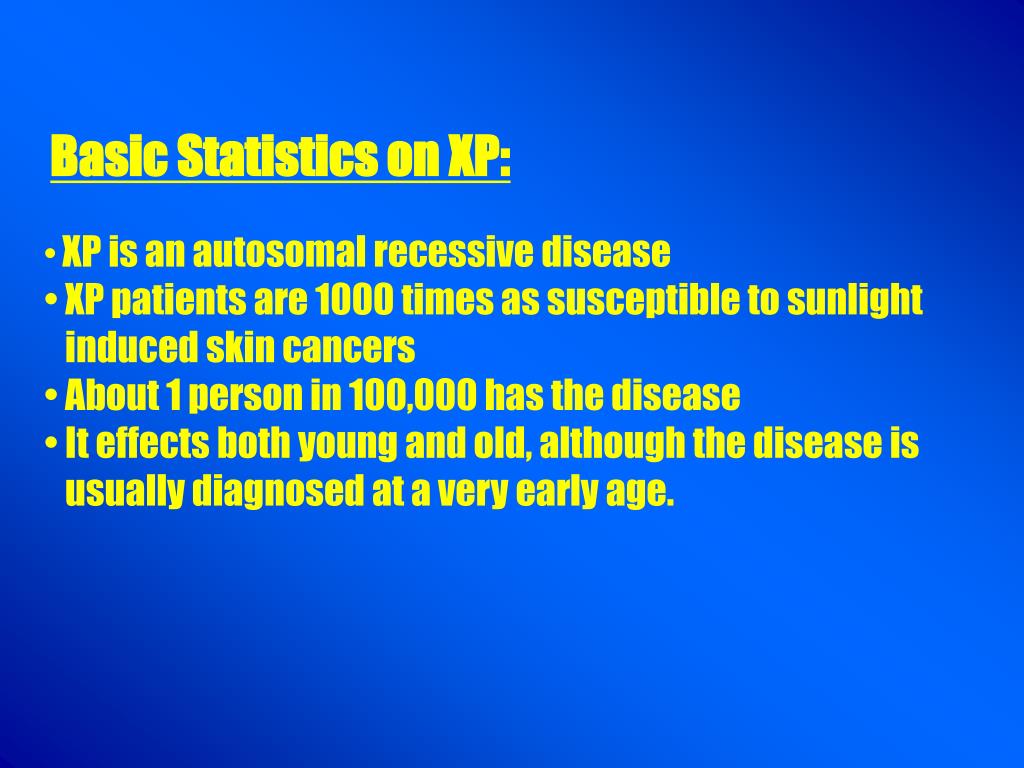 Basic Statistics on XP:

• XP is an autosomal recessive disease
• XP patients are 1000 times as susceptible to sunlight induced skin cancers
• About 1 person in 100,000 has the disease
• It effects both young and old, although the disease is usually diagnosed at a very early age.